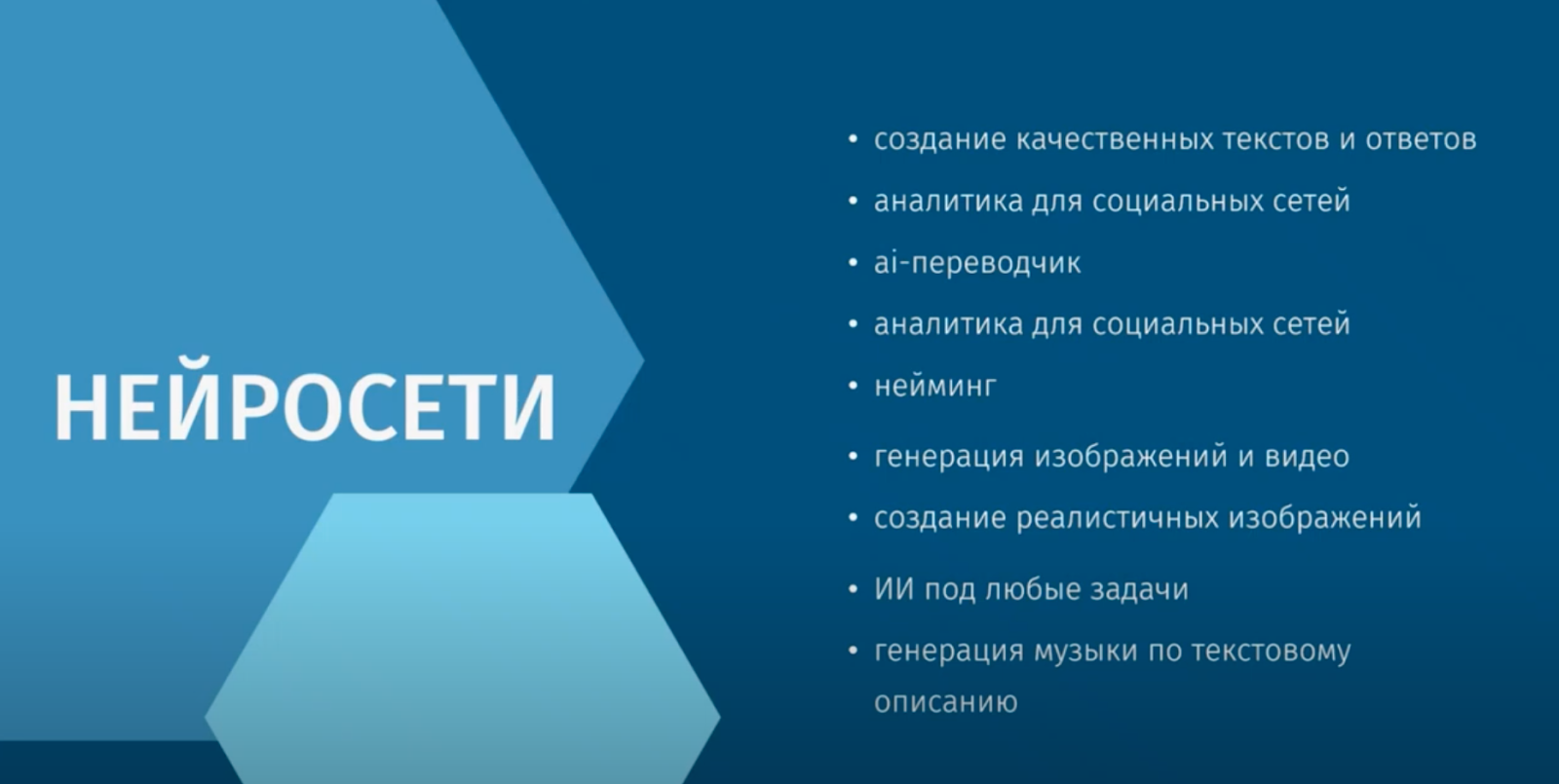 НЕЙРОСЕТИ

• создание качественных текстов и ответов
• аналитика для социальных сетей
• ai-переводчик
• аналитика для социальных сетей
• нейминг
• генерация изображений и видео
• создание реалистичных изображений
• ИИ под любые задачи
• генерация музыки по текстовому описанию